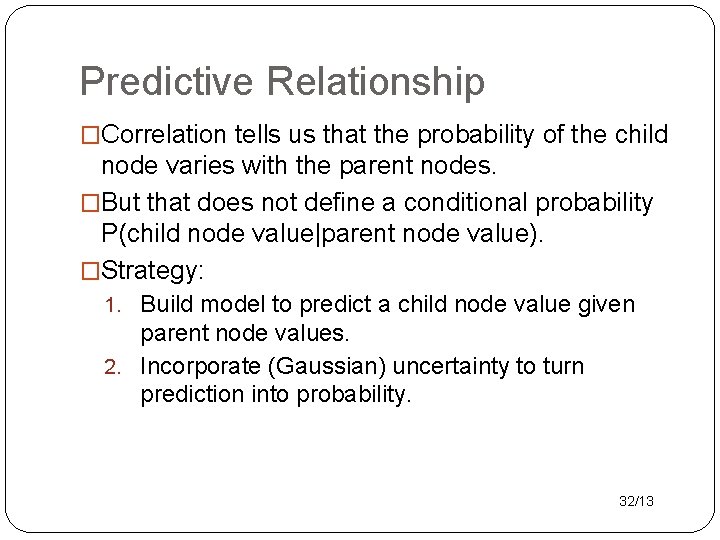 Predictive Relationship

□Correlation tells us that the probability of the child node varies with the parent nodes.

□But that does not define a conditional probability P(child node value|parent node value).

□Strategy:

1. Build model to predict a child node value given parent node values.
2. Incorporate (Gaussian) uncertainty to turn prediction into probability.

32/13